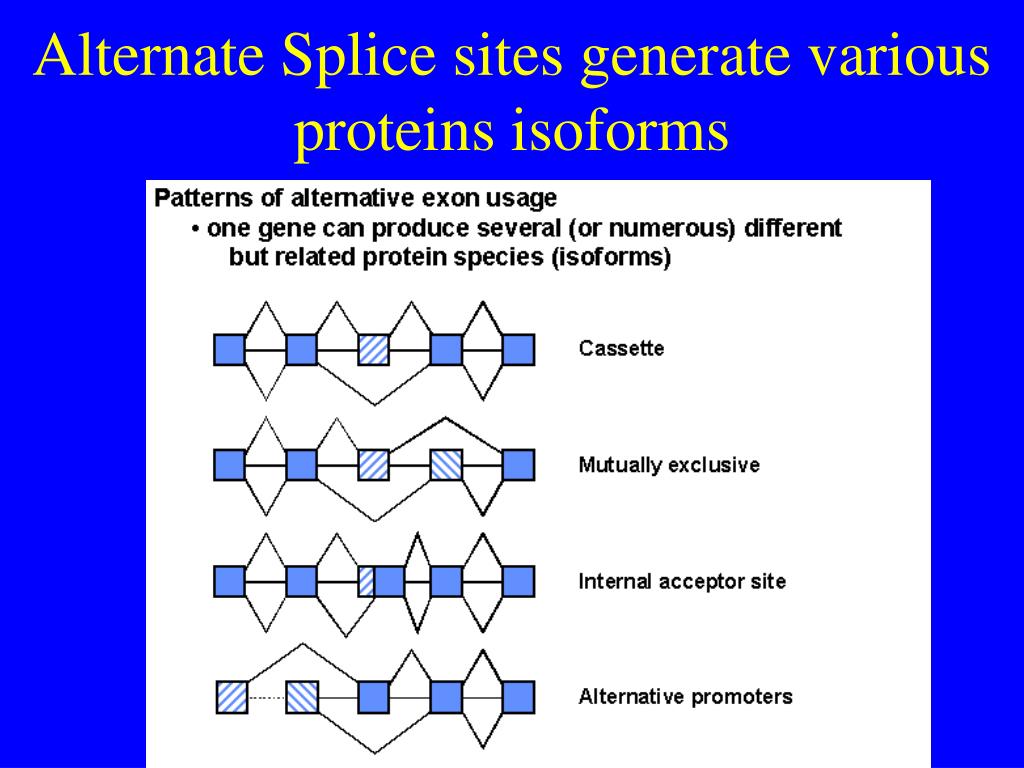 Alternate Splice sites generate various proteins isoforms

Patterns of alternative exon usage
• one gene can produce several (or numerous) different but related protein species (isoforms)

Cassette

Mutually exclusive

Internal acceptor site

Alternative promoters